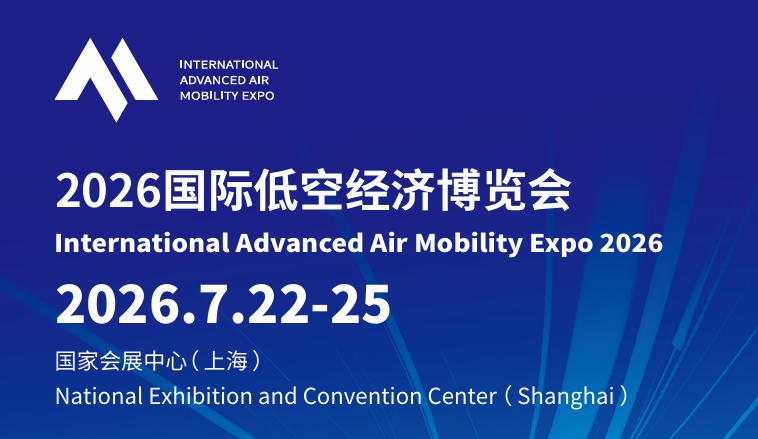 INTERNATIONAL ADVANCED AIR MOBILITY EXPO

2026国际低空经济博览会
International Advanced Air Mobility Expo 2026

2026.7.22-25

国家会展中心（上海）
National Exhibition and Convention Center（Shanghai）